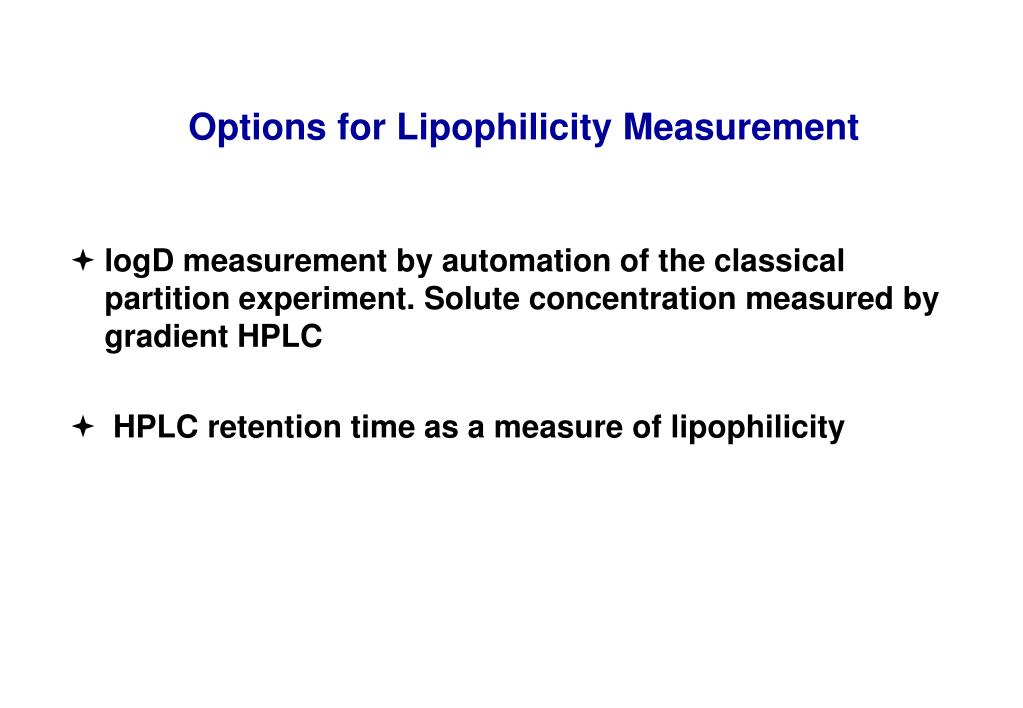 Options for Lipophilicity Measurement

✦ logD measurement by automation of the classical partition experiment. Solute concentration measured by gradient HPLC

✦ HPLC retention time as a measure of lipophilicity